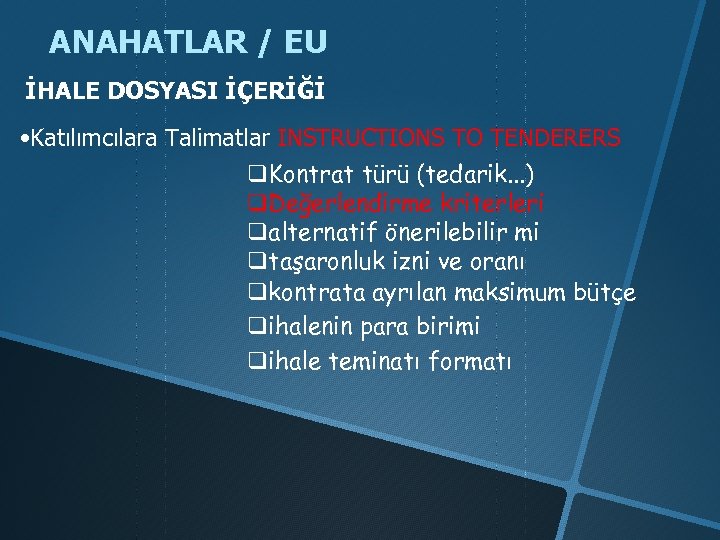 ANAHATLAR / EU

İHALE DOSYASI İÇERİĞİ

•Katılımcılara Talimatlar INSTRUCTIONS TO TENDERERS

❑Kontrat türü (tedarik...)
❑Değerlendirme kriterleri
❑alternatif önerilebilir mi
❑taşaronluk izni ve oranı
❑kontrata ayrılan maksimum bütçe
❑ihalenin para birimi
❑ihale teminatı formatı